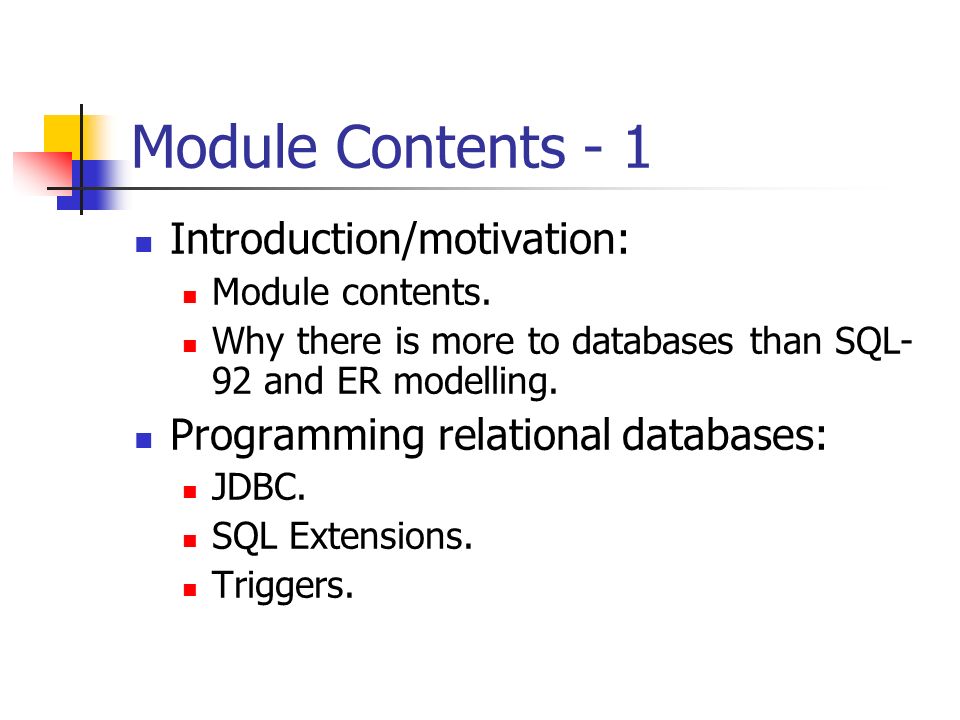 Module Contents - 1

Introduction/motivation:
Module contents.
Why there is more to databases than SQL-92 and ER modelling.

Programming relational databases:
JDBC.
SQL Extensions.
Triggers.